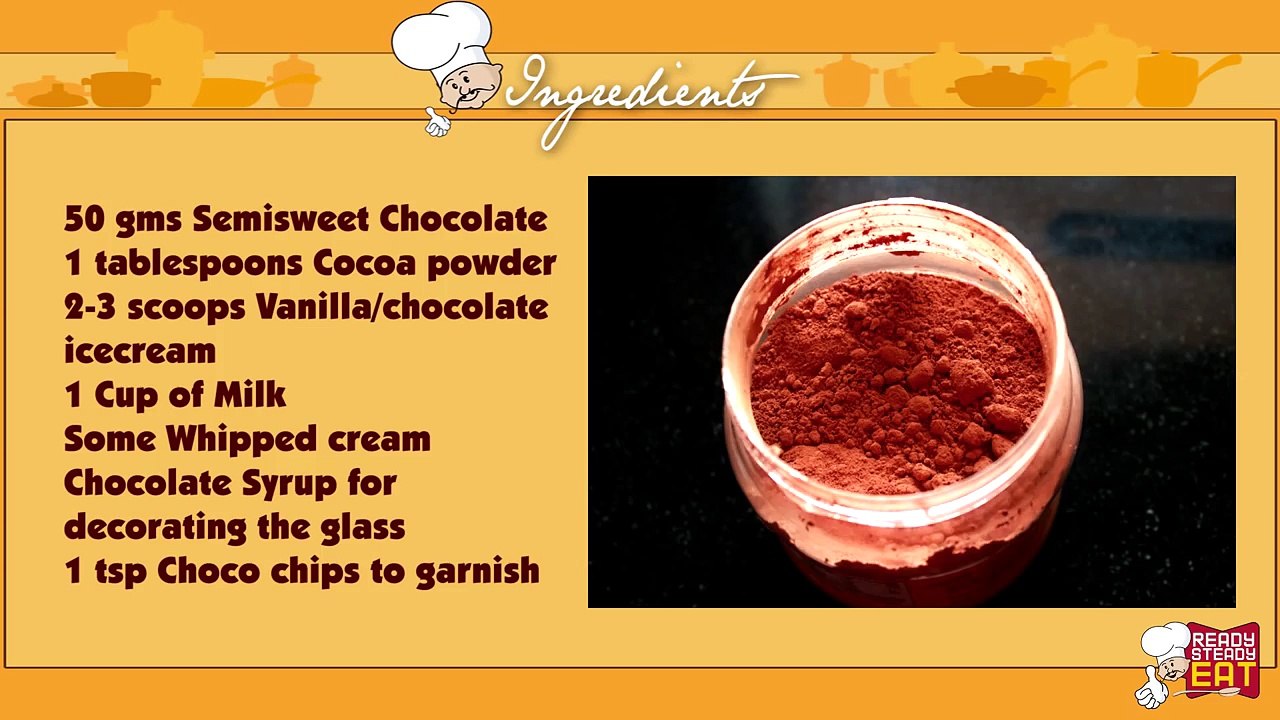 Ingredients

50 gms Semisweet Chocolate
1 tablespoons Cocoa powder
2-3 scoops Vanilla/chocolate icecream
1 Cup of Milk
Some Whipped cream
Chocolate Syrup for decorating the glass
1 tsp Choco chips to garnish

READY STEADY EAT